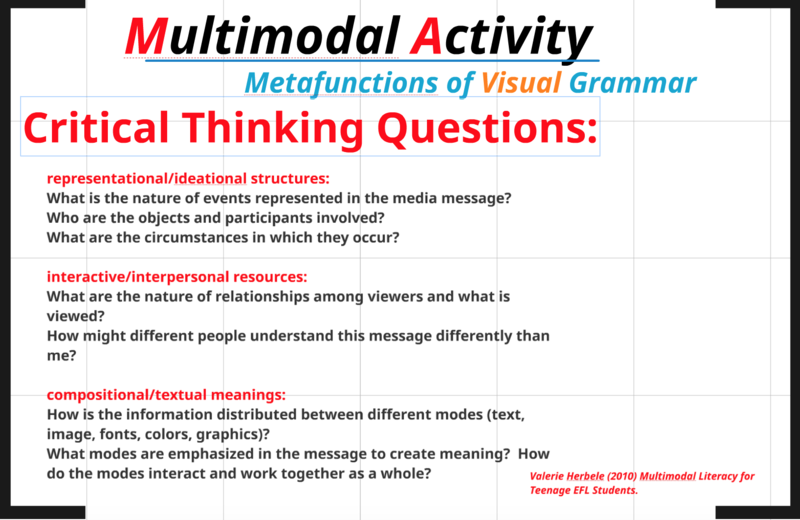 Multimodal Activity

Metafunctions of Visual Grammar

Critical Thinking Questions:

representational/ideational structures:
What is the nature of events represented in the media message?
Who are the objects and participants involved?
What are the circumstances in which they occur?

interactive/interpersonal resources:
What are the nature of relationships among viewers and what is viewed?
How might different people understand this message differently than me?

compositional/textual meanings:
How is the information distributed between different modes (text, image, fonts, colors, graphics)?
What modes are emphasized in the message to create meaning? How do the modes interact and work together as a whole?

Valerie Herbele (2010) Multimodal Literacy for Teenage EFL Students.